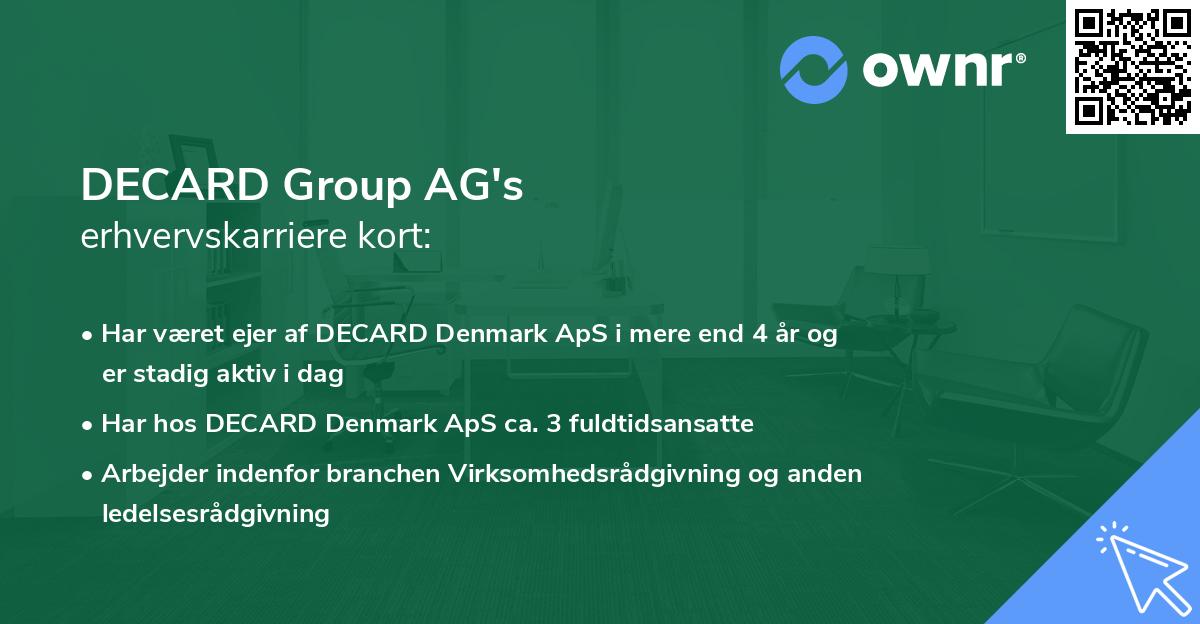 ownr®

DECARD Group AG's
erhvervskarriere kort:

• Har været ejer af DECARD Denmark ApS i mere end 4 år og er stadig aktiv i dag
• Har hos DECARD Denmark ApS ca. 3 fuldtidsansatte
• Arbejder indenfor branchen Virksomhedsrådgivning og anden ledelsesrådgivning